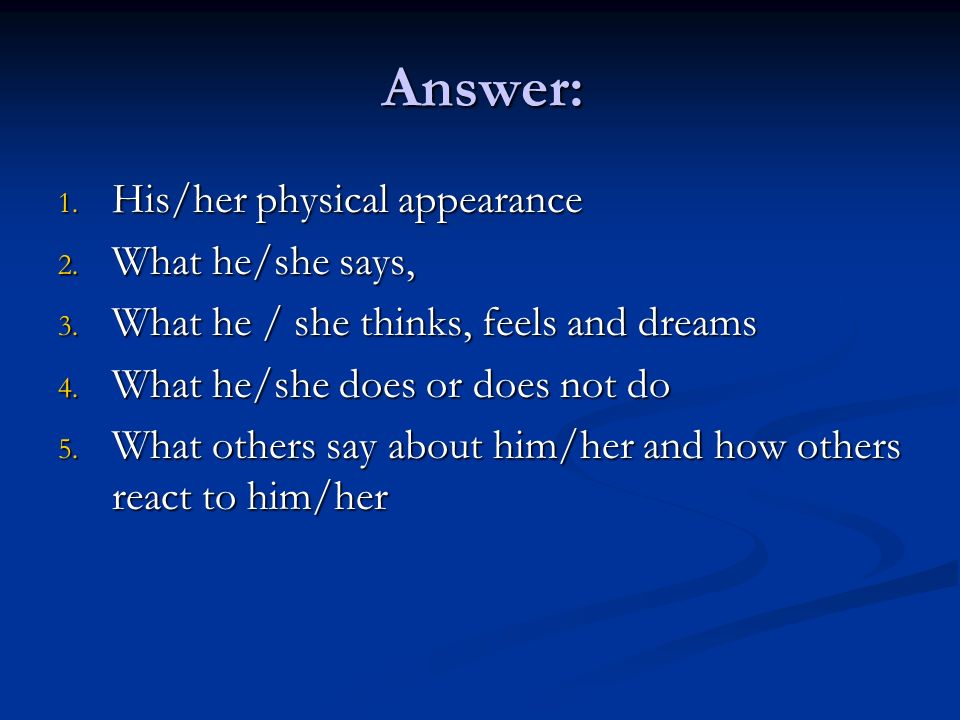 Answer:

1. His/her physical appearance
2. What he/she says,
3. What he / she thinks, feels and dreams
4. What he/she does or does not do
5. What others say about him/her and how others react to him/her